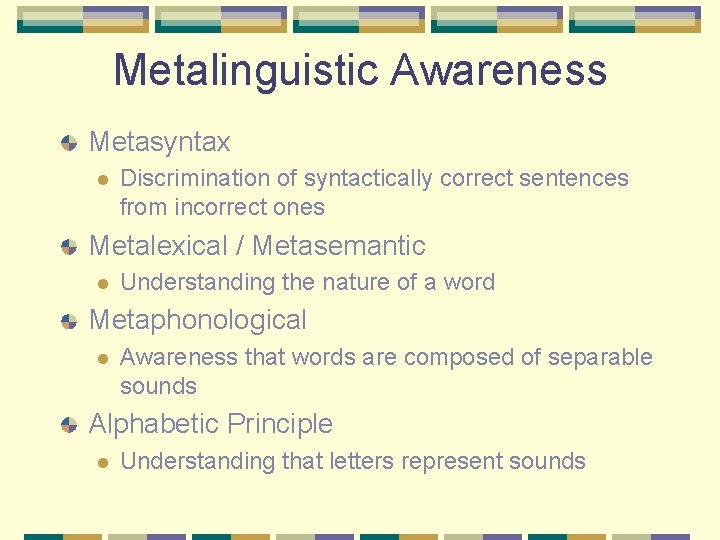 Metalinguistic Awareness

Metasyntax

Discrimination of syntactically correct sentences from incorrect ones

Metalexical / Metasemantic

Understanding the nature of a word

Metaphonological

Awareness that words are composed of separable sounds

Alphabetic Principle

Understanding that letters represent sounds